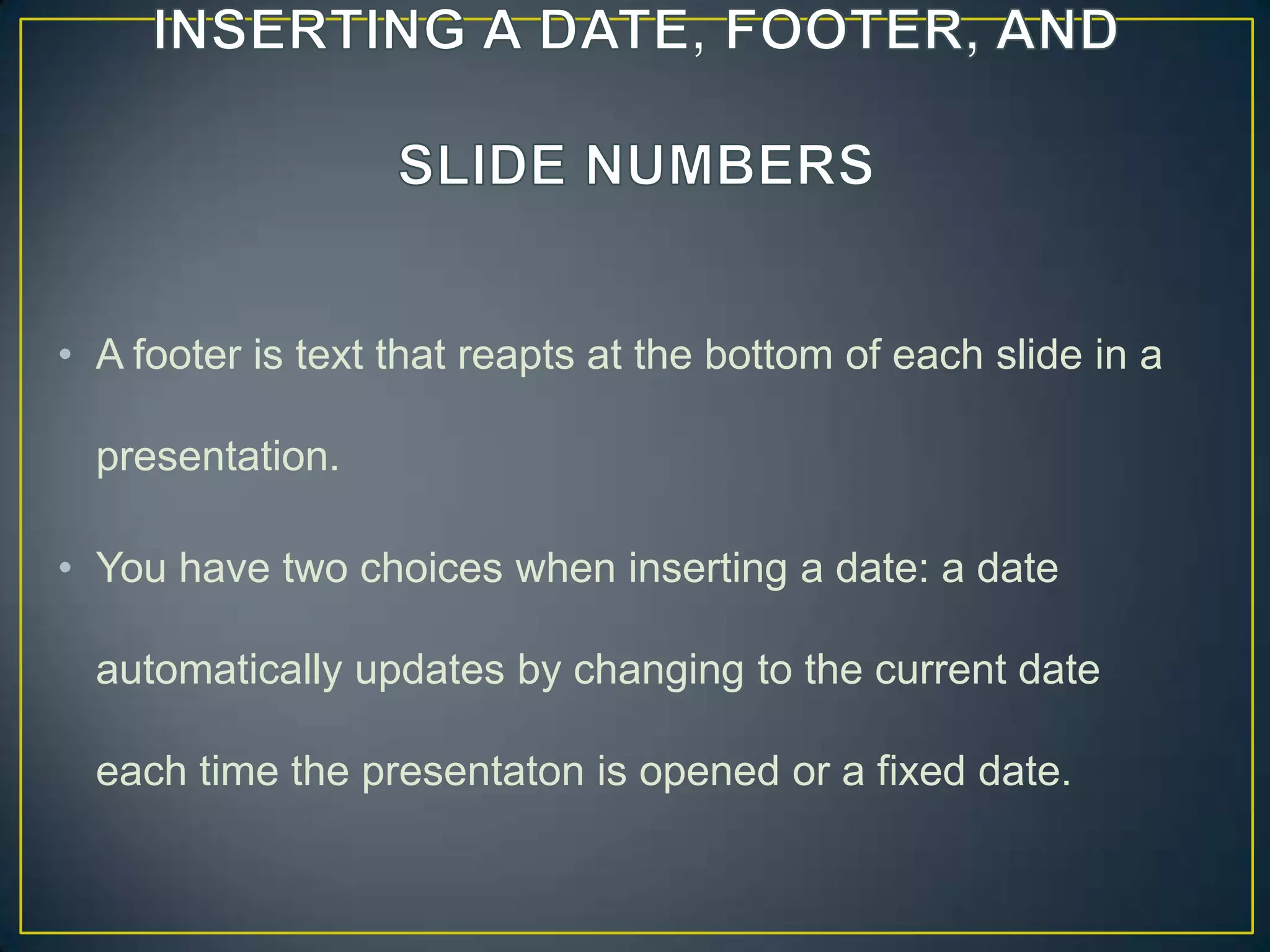 INSERTING A DATE, FOOTER, AND SLIDE NUMBERS

• A footer is text that reapts at the bottom of each slide in a presentation.

• You have two choices when inserting a date: a date automatically updates by changing to the current date each time the presentaton is opened or a fixed date.